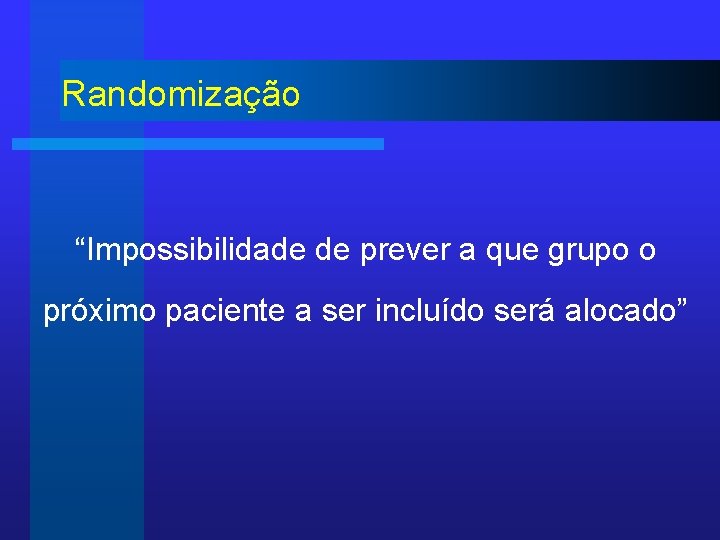 Randomização

“Impossibilidade de prever a que grupo o próximo paciente a ser incluído será alocado”